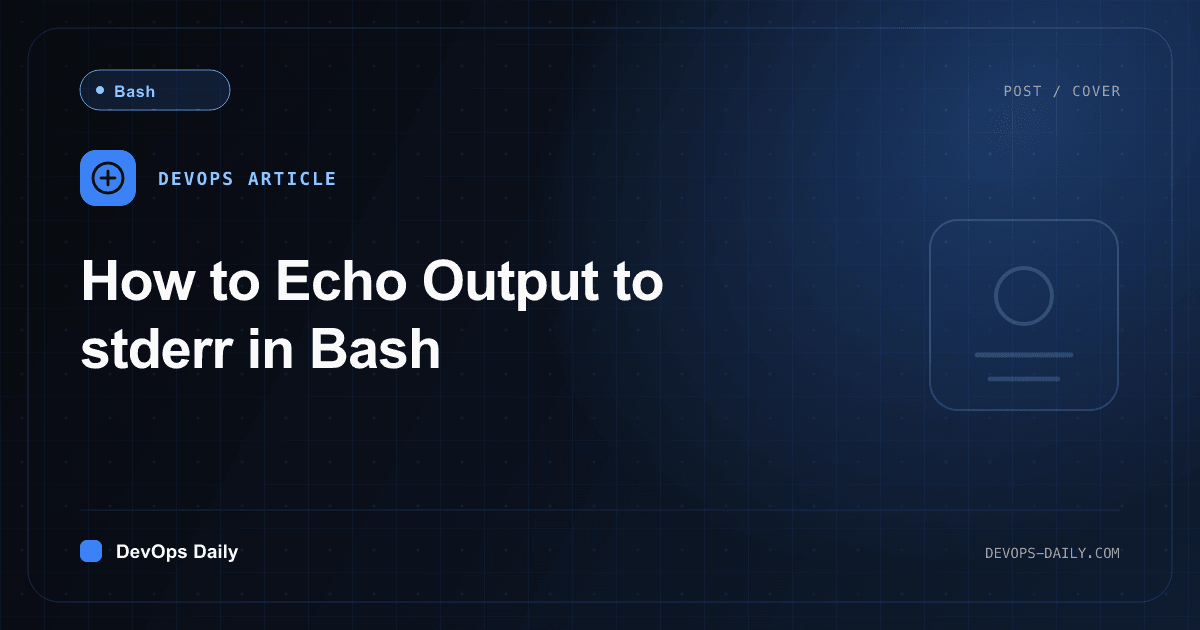 Bash

POST / COVER

DEVOPS ARTICLE

How to Echo Output to stderr in Bash

DevOps Daily

DEVOPS-DAILY.COM